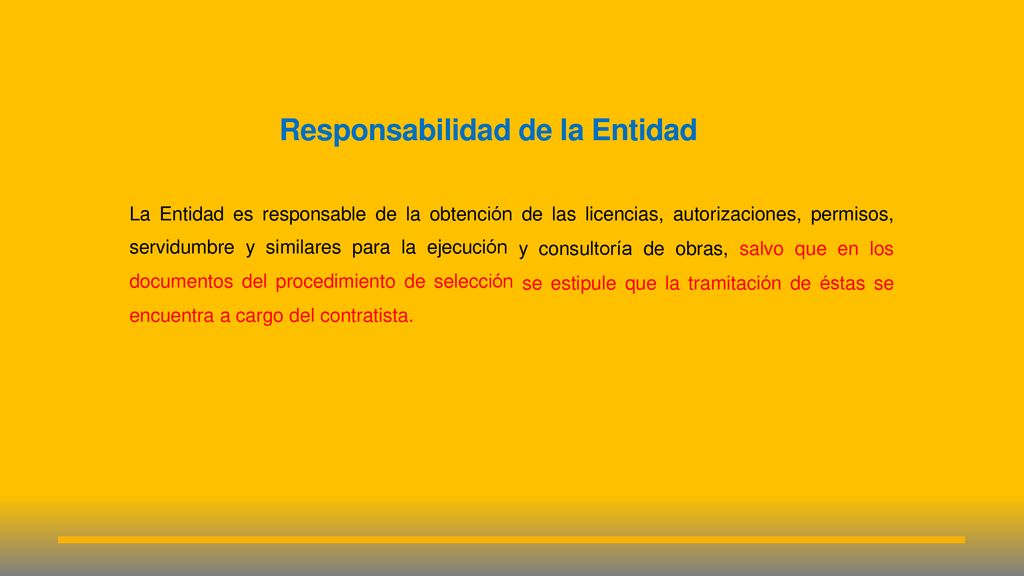 Responsabilidad de la Entidad

La Entidad es responsable de la obtención de las licencias, autorizaciones, permisos, servidumbre y similares para la ejecución y consultoría de obras, salvo que en los documentos del procedimiento de selección se estipule que la tramitación de éstas se encuentra a cargo del contratista.